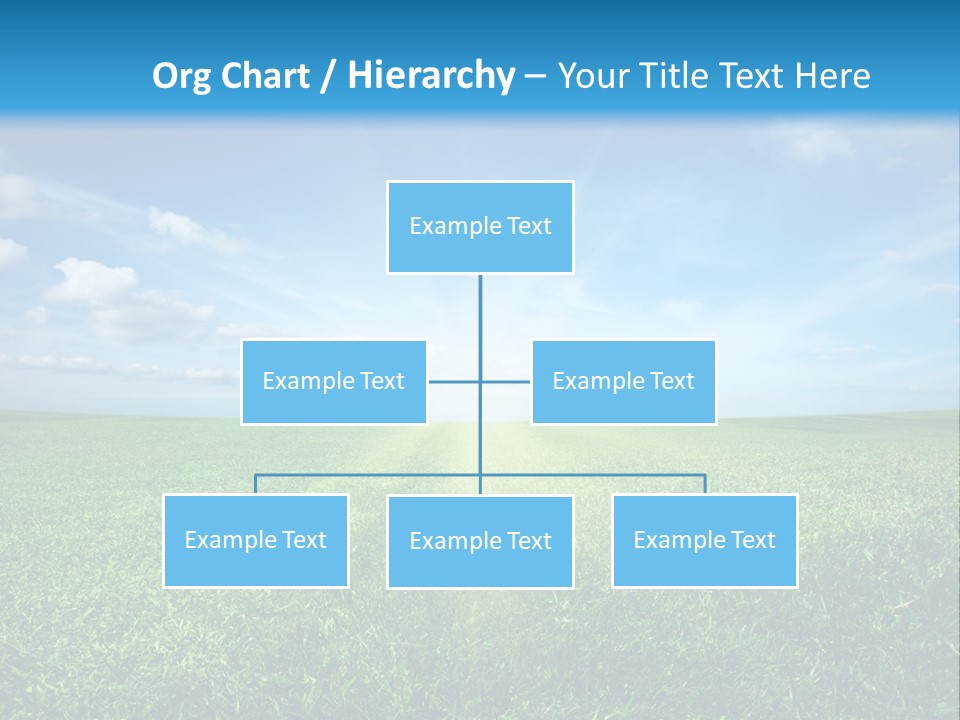 Org Chart / Hierarchy – Your Title Text Here

Example Text

Example Text

Example Text

Example Text

Example Text

Example Text